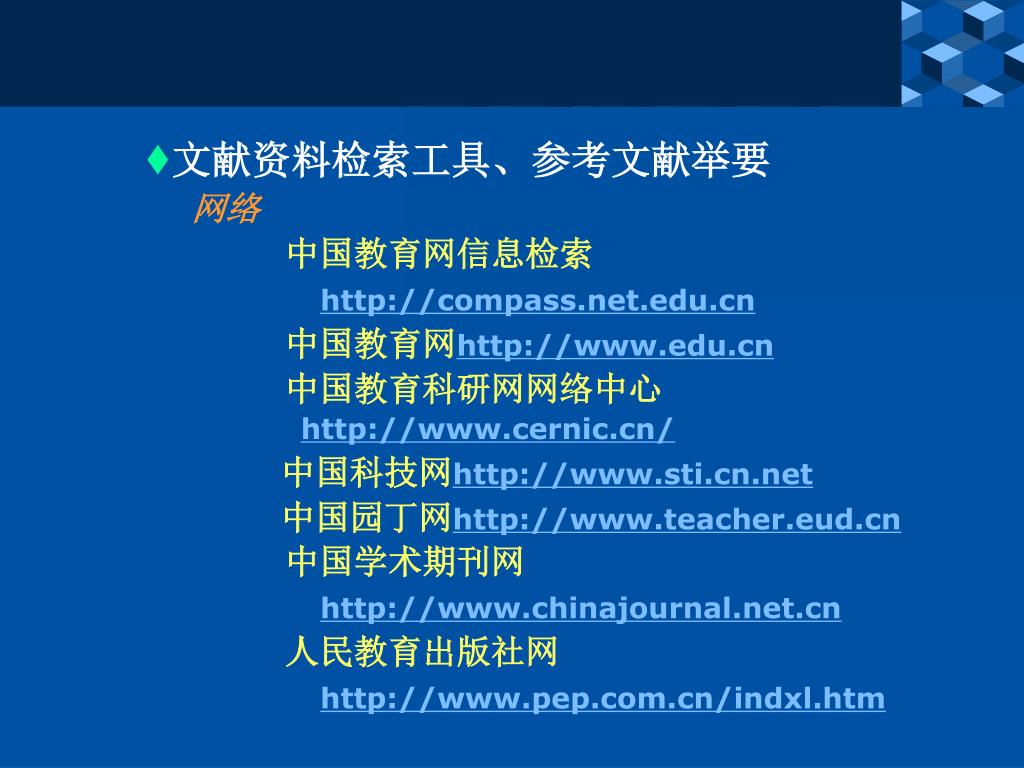 ♦文献资料检索工具、参考文献举要

网络

中国教育网信息检索

http://compass.net.edu.cn

中国教育网http://www.edu.cn

中国教育科研网网络中心

http://www.cernic.cn/

中国科技网http://www.sti.cn.net

中国园丁网http://www.teacher.eud.cn

中国学术期刊网

http://www.chinajournal.net.cn

人民教育出版社网

http://www.pep.com.cn/indxl.htm